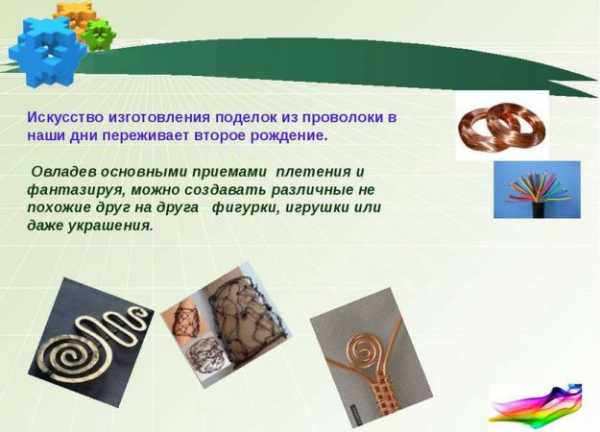 Искусство изготовления поделок из проволоки в наши дни переживает второе рождение.

Овладев основными приемами плетения и фантазируя, можно создавать различные не похожие друг на друга фигурки, игрушки или даже украшения.